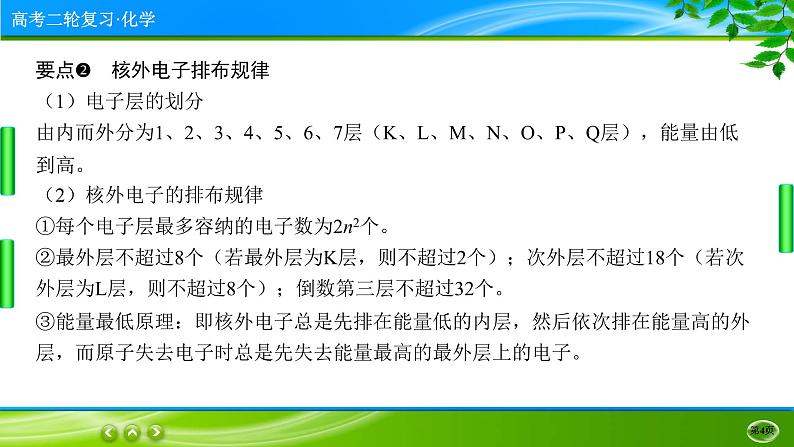 高考二轮复习·化学

要点❷ 核外电子排布规律

（1）电子层的划分

由内而外分为1、2、3、4、5、6、7层（K、L、M、N、O、P、Q层），能量由低到高。

（2）核外电子的排布规律

①每个电子层最多容纳的电子数为$2n^2$个。

②最外层不超过8个（若最外层为K层，则不超过2个）；次外层不超过18个（若次外层为L层，则不超过8个）；倒数第三层不超过32个。

③能量最低原理：即核外电子总是先排在能量低的内层，然后依次排在能量高的外层，而原子失去电子时总是先失去能量最高的最外层上的电子。

第4页